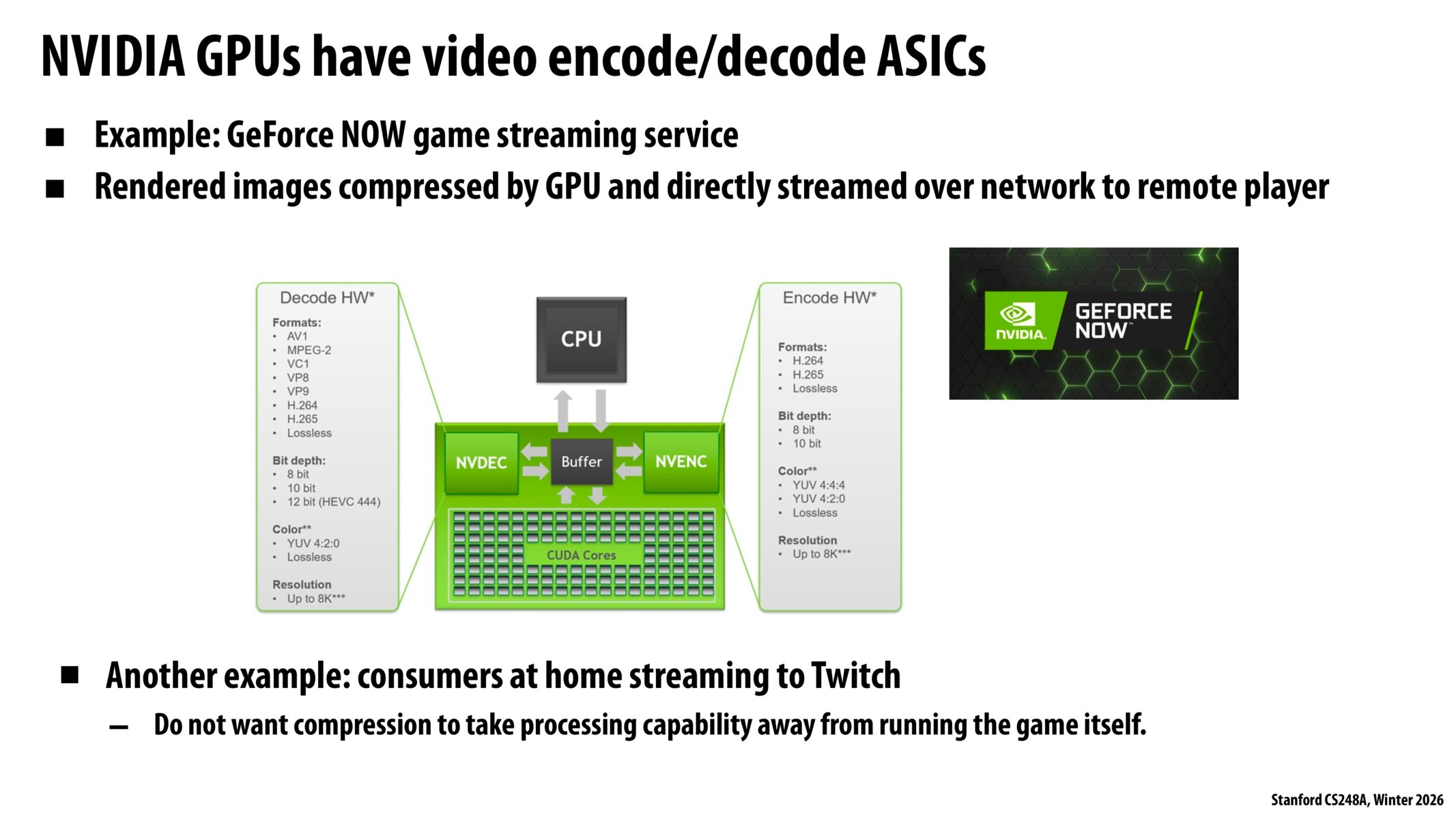 NVIDIA GPUs have video encode/decode ASICs

■ Example: GeForce NOW game streaming service

■ Rendered images compressed by GPU and directly streamed over network to remote player

Decode HW*

Formats:
• AV1
• MPEG-2
• VC1
• VP8
• VP9
• H.264
• H.265
• Lossless

Bit depth:
• 8 bit
• 10 bit
• 12 bit (HEVC 444)

Color**
• YUV 4:2:0
• Lossless

Resolution
• Up to 8K***

CPU

NVDEC

Buffer

NVENC

CUDA Cores

Encode HW*

Formats:
• H.264
• H.265
• Lossless

Bit depth:
• 8 bit
• 10 bit

Color**
• YUV 4:4:4
• YUV 4:2:0
• Lossless

Resolution
• Up to 8K***

NVIDIA. GEFORCE NOW™

■ Another example: consumers at home streaming to Twitch

– Do not want compression to take processing capability away from running the game itself.

Stanford CS248A, Winter 2026